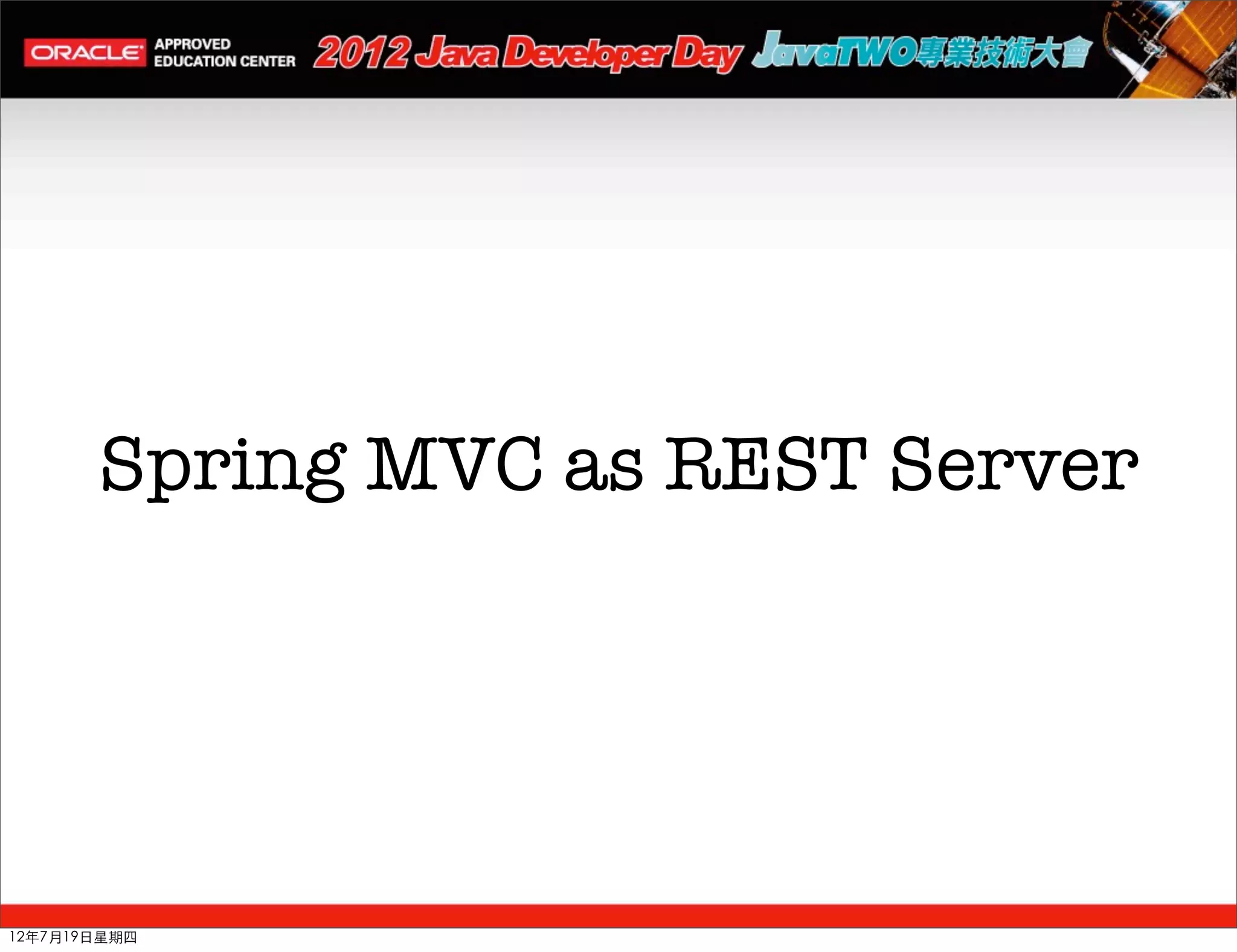 ORACLE APPROVED EDUCATION CENTER 2012 Java Developer Day JavaTWO專業技術大會

Spring MVC as REST Server

12年7月19日星期四